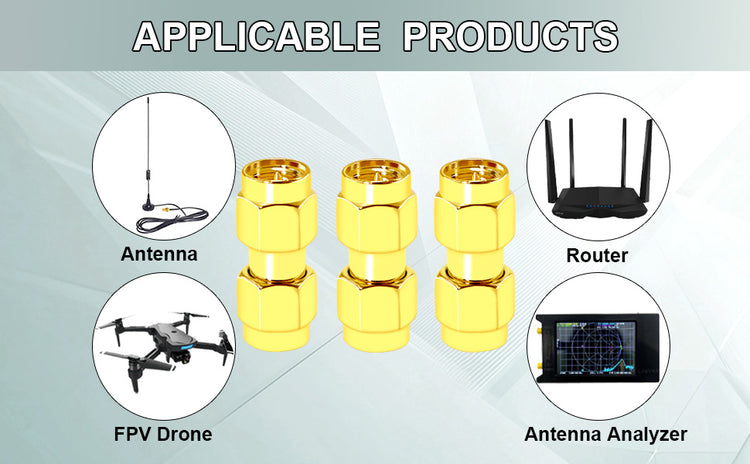 APPLICABLE PRODUCTS

Antenna

FPV Drone

Router

Antenna Analyzer